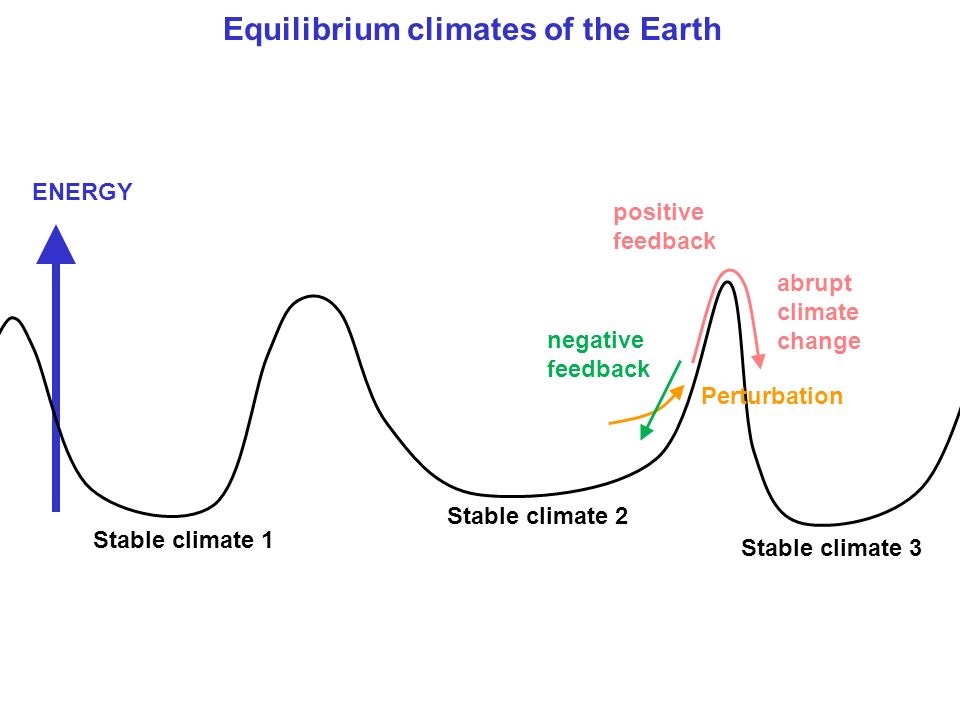 Equilibrium climates of the Earth

ENERGY

positive feedback

abrupt climate change

negative feedback

Perturbation

Stable climate 1

Stable climate 2

Stable climate 3